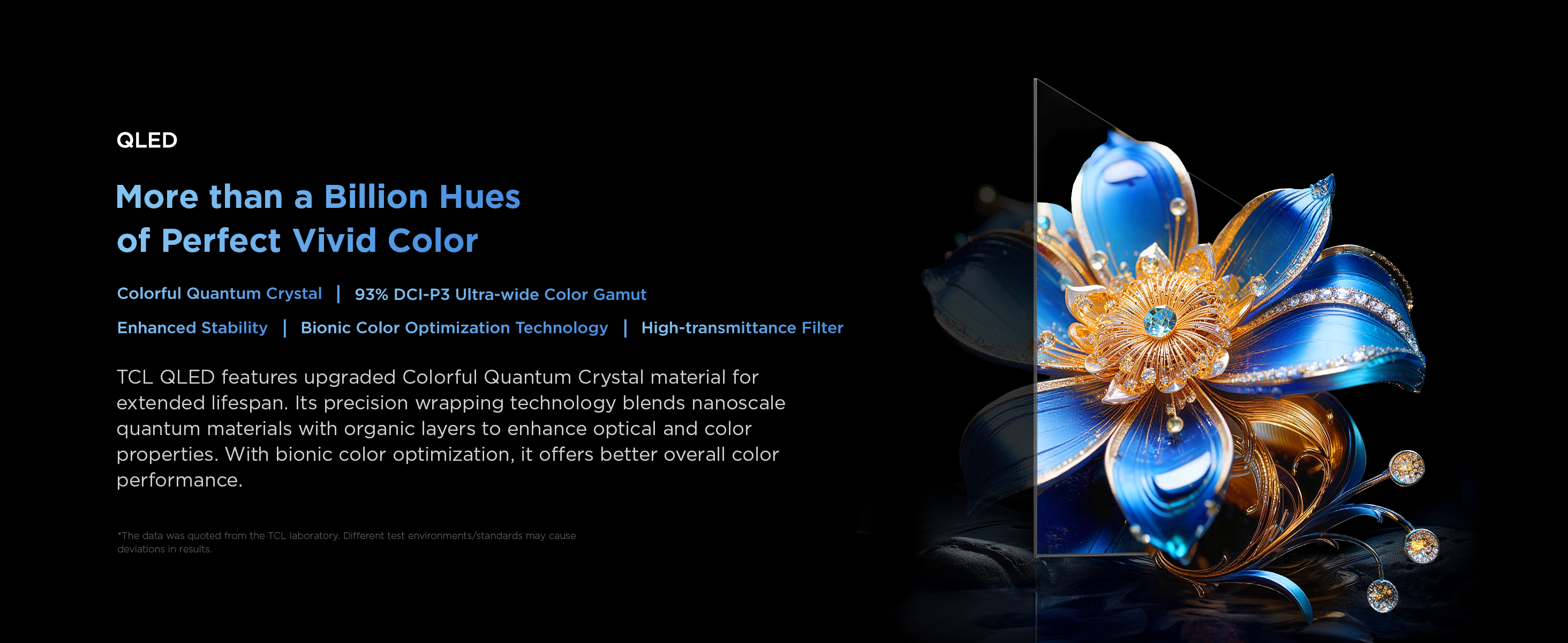 QLED

More than a Billion Hues
of Perfect Vivid Color

Colorful Quantum Crystal | 93% DCI-P3 Ultra-wide Color Gamut

Enhanced Stability | Bionic Color Optimization Technology | High-transmittance Filter

TCL QLED features upgraded Colorful Quantum Crystal material for extended lifespan. Its precision wrapping technology blends nanoscale quantum materials with organic layers to enhance optical and color properties. With bionic color optimization, it offers better overall color performance.

*The data was quoted from the TCL laboratory. Different test environments/standards may cause deviations in results.